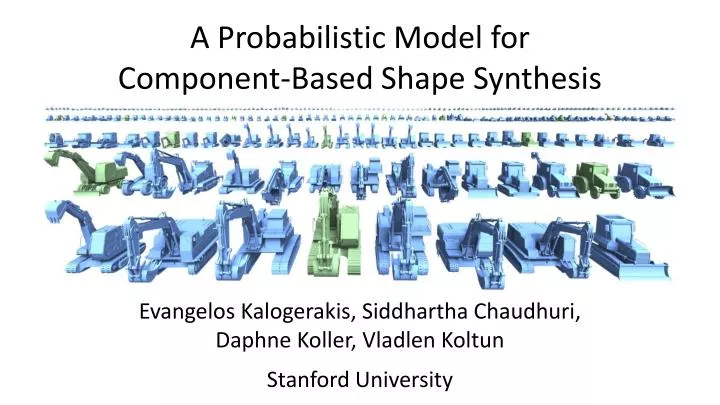 A Probabilistic Model for Component-Based Shape Synthesis

Evangelos Kalogerakis, Siddhartha Chaudhuri, Daphne Koller, Vladlen Koltun

Stanford University